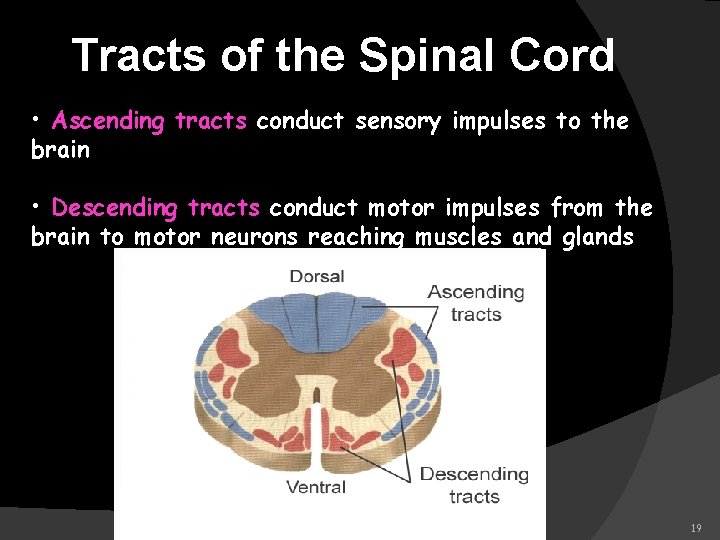 Tracts of the Spinal Cord

• Ascending tracts conduct sensory impulses to the brain

• Descending tracts conduct motor impulses from the brain to motor neurons reaching muscles and glands

Dorsal

Ascending tracts

Ventral

Descending tracts

19